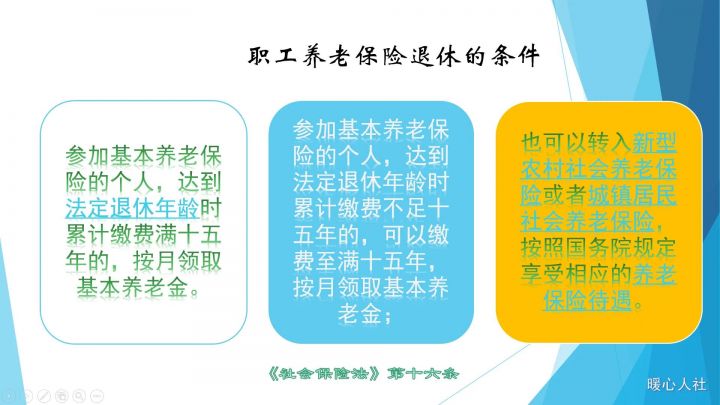 职工养老保险退休的条件

参加基本养老保险的个人，达到法定退休年龄时累计缴费满十五年的，按月领取基本养老金。

参加基本养老保险的个人，达到法定退休年龄时累计缴费不足十五年的，可以缴费至满十五年，按月领取基本养老金；

也可以转入新型农村社会养老保险或者城镇居民社会养老保险，按照国务院规定享受相应的养老保险待遇。

《社会保险法》第十六条

暖心人社